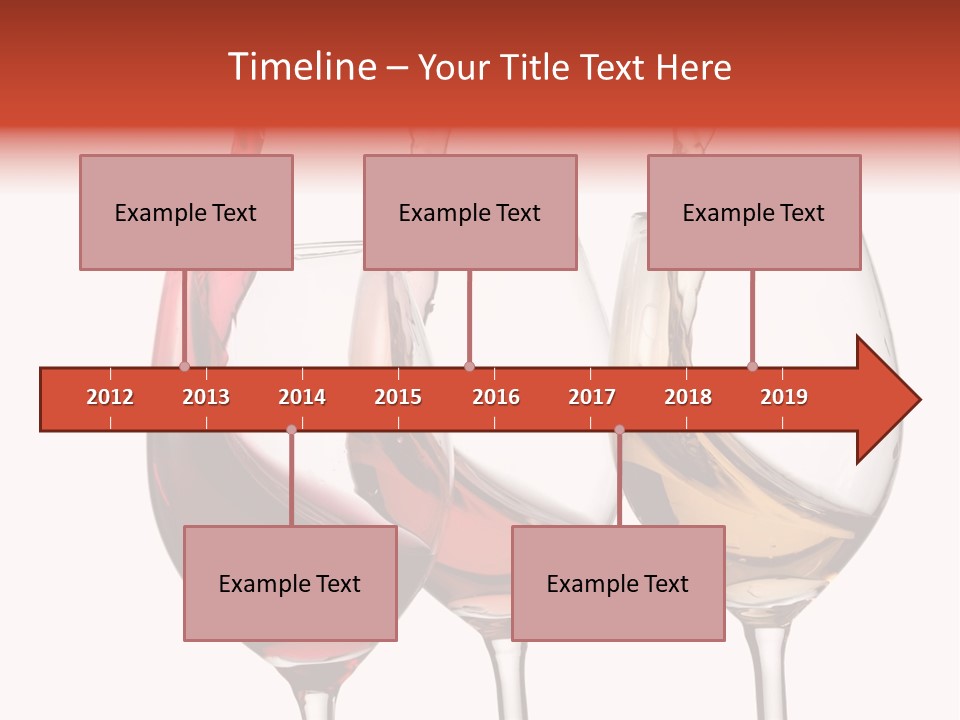 Timeline – Your Title Text Here

Example Text

Example Text

Example Text

2012 2013 2014 2015 2016 2017 2018 2019

Example Text

Example Text